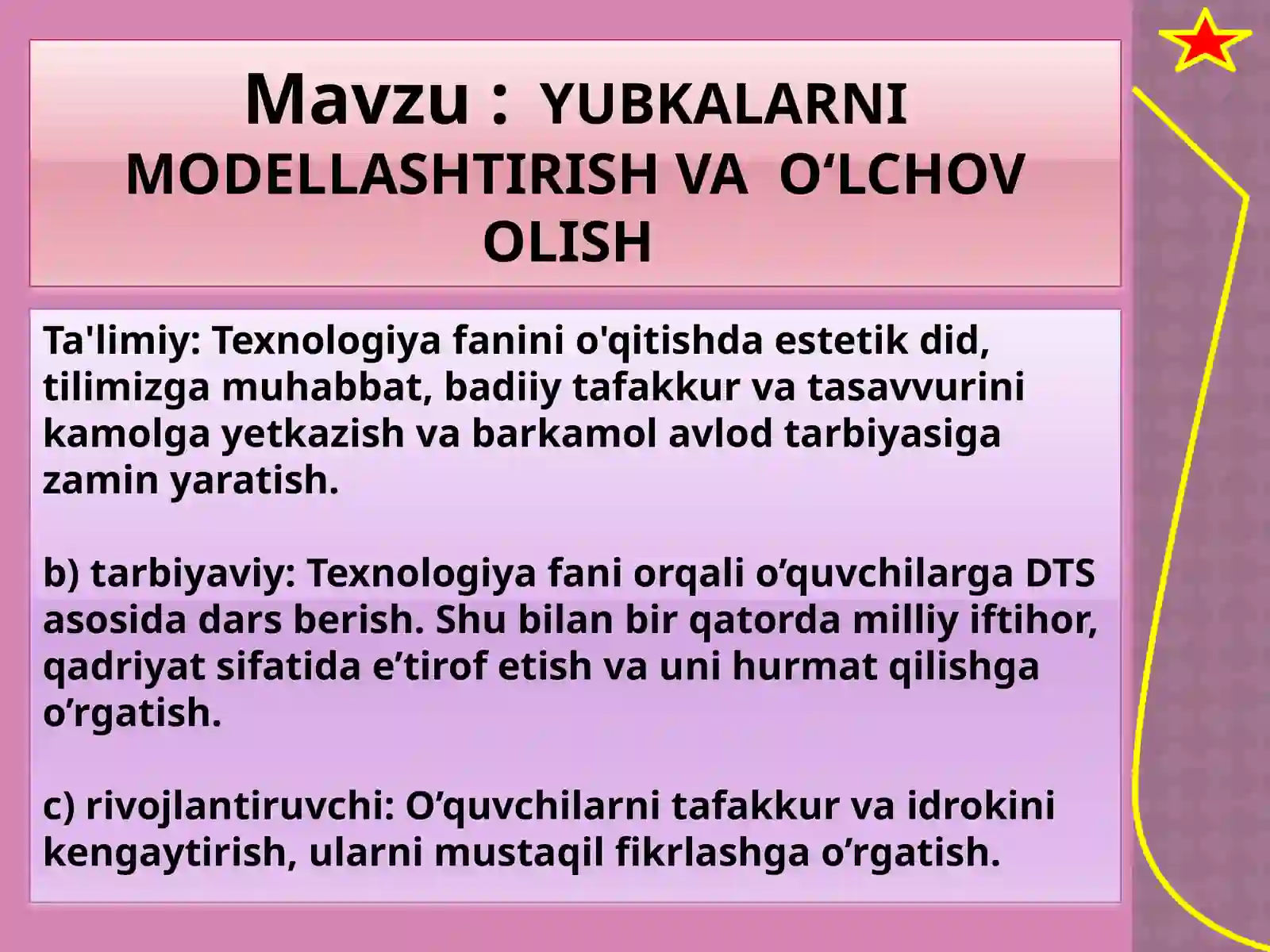 Mavzu : YUBKALARNI MODELLASHTIRISH VA O‘LCHOV OLISH

Ta'limiy: Texnologiya fanini o'qitishda estetik did, tilimizga muhabbat, badiiy tafakkur va tasavvurini kamolga yetkazish va barkamol avlod tarbiyasiga zamin yaratish.

b) tarbiyaviy: Texnologiya fani orqali o’quvchilarga DTS asosida dars berish. Shu bilan bir qatorda milliy iftihor, qadriyat sifatida e’tirof etish va uni hurmat qilishga o’rgatish.

c) rivojlantiruvchi: O’quvchilarni tafakkur va idrokini kengaytirish, ularni mustaqil fikrlashga o’rgatish.